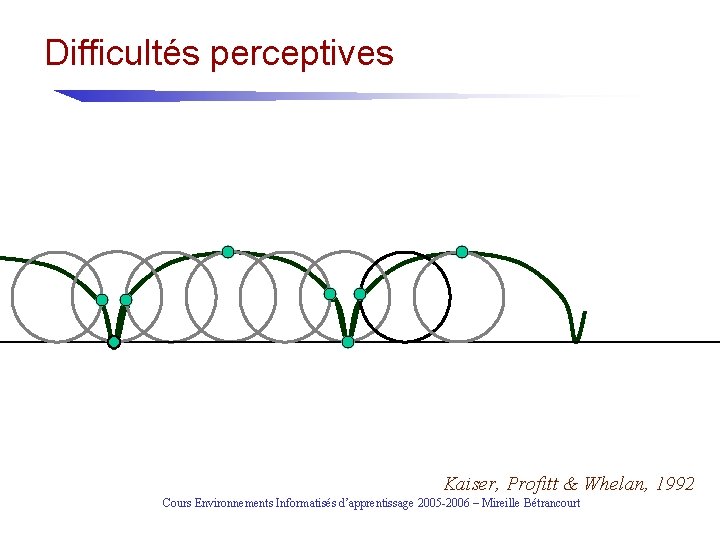 Difficultés perceptives

Kaiser, Profitt & Whelan, 1992

Cours Environnements Informatisés d'apprentissage 2005-2006 – Mireille Bétrancourt